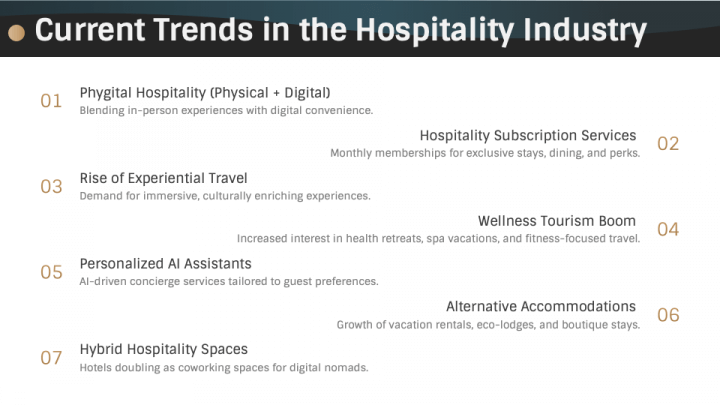 Current Trends in the Hospitality Industry

01
Phygital Hospitality (Physical + Digital)
Blending in-person experiences with digital convenience.

Hospitality Subscription Services
Monthly memberships for exclusive stays, dining, and perks.
02

03
Rise of Experiential Travel
Demand for immersive, culturally enriching experiences.

Wellness Tourism Boom
Increased interest in health retreats, spa vacations, and fitness-focused travel.
04

05
Personalized AI Assistants
AI-driven concierge services tailored to guest preferences.

Alternative Accommodations
Growth of vacation rentals, eco-lodges, and boutique stays.
06

07
Hybrid Hospitality Spaces
Hotels doubling as coworking spaces for digital nomads.